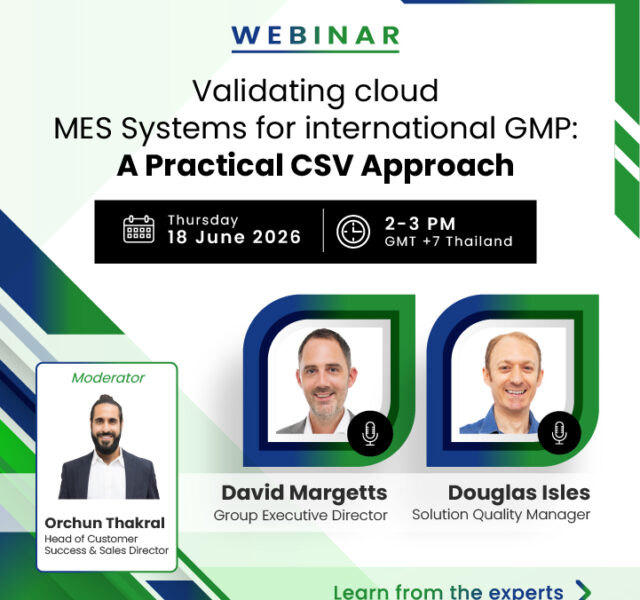 WEBINAR

Validating cloud MES Systems for international GMP:
A Practical CSV Approach

Thursday
18 June 2026

2-3 PM
GMT +7 Thailand

Moderator

Orchun Thakral
Head of Customer Success & Sales Director

David Margetts
Group Executive Director

Douglas Isles
Solution Quality Manager

Learn from the experts